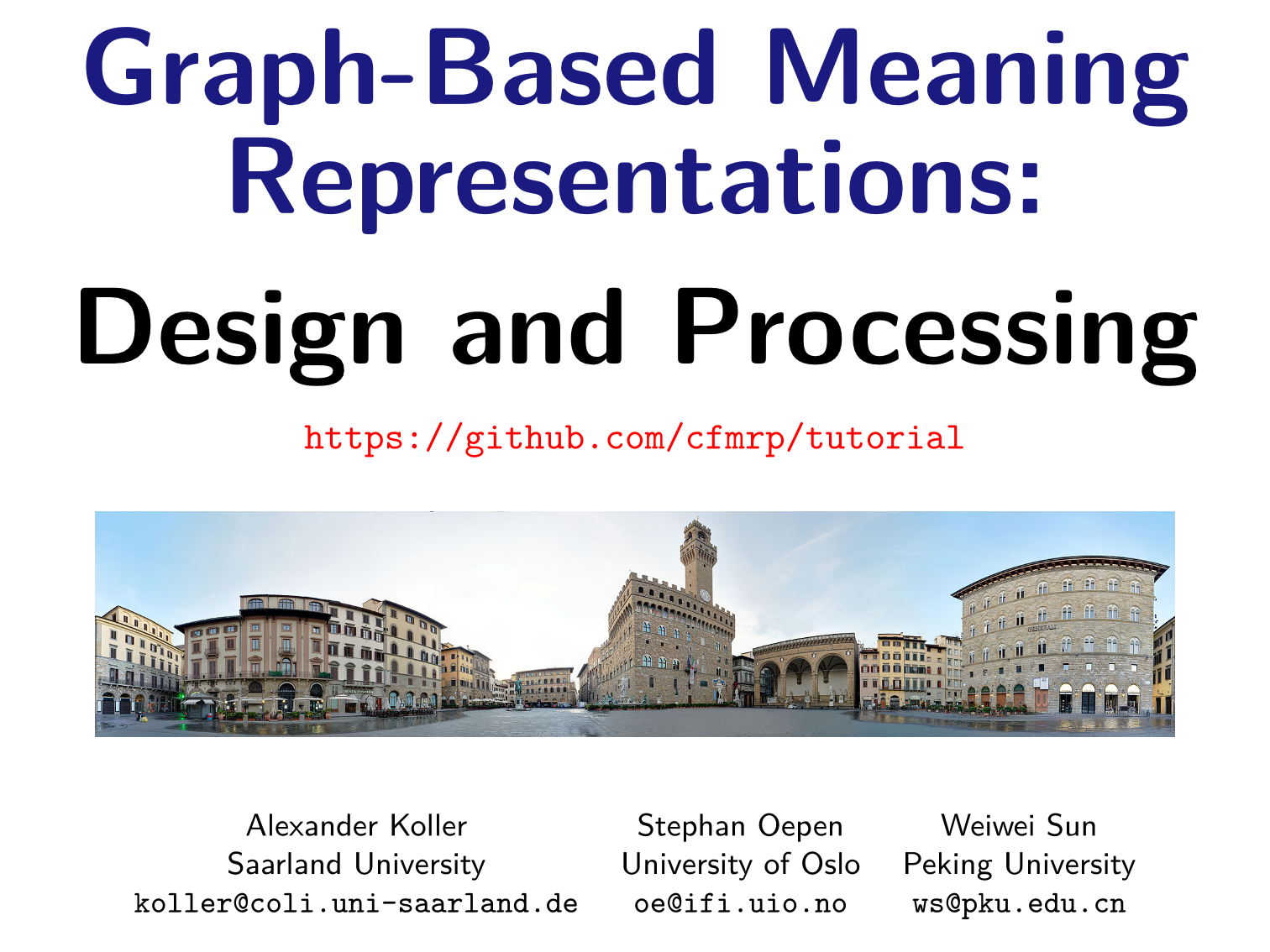 Graph-Based Meaning Representations:

Design and Processing

https://github.com/cfmrp/tutorial

GENERALI

Alexander Koller
Saarland University
koller@coli.uni-saarland.de

Stephan Oepen
University of Oslo
oe@ifi.uio.no

Weiwei Sun
Peking University
ws@pku.edu.cn